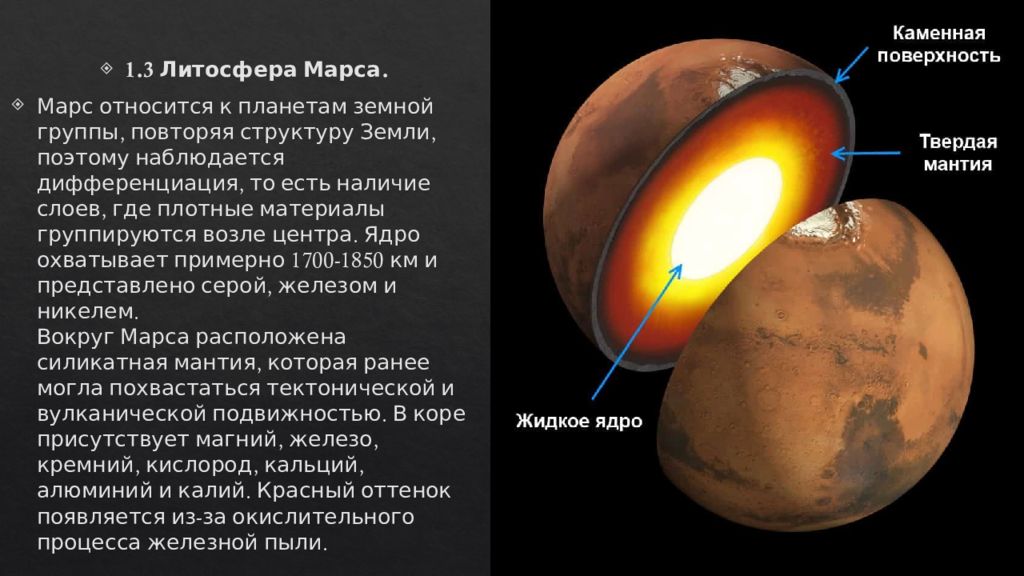 1.3 Литосфера Марса.

Марс относится к планетам земной группы, повторяя структуру Земли, поэтому наблюдается дифференциация, то есть наличие слоев, где плотные материалы группируются возле центра. Ядро охватывает примерно 1700-1850 км и представлено серой, железом и никелем.
Вокруг Марса расположена силикатная мантия, которая ранее могла похвастаться тектонической и вулканической подвижностью. В коре присутствует магний, железо, кремний, кислород, кальций, алюминий и калий. Красный оттенок появляется из-за окислительного процесса железной пыли.

Каменная поверхность

Твердая мантия

Жидкое ядро